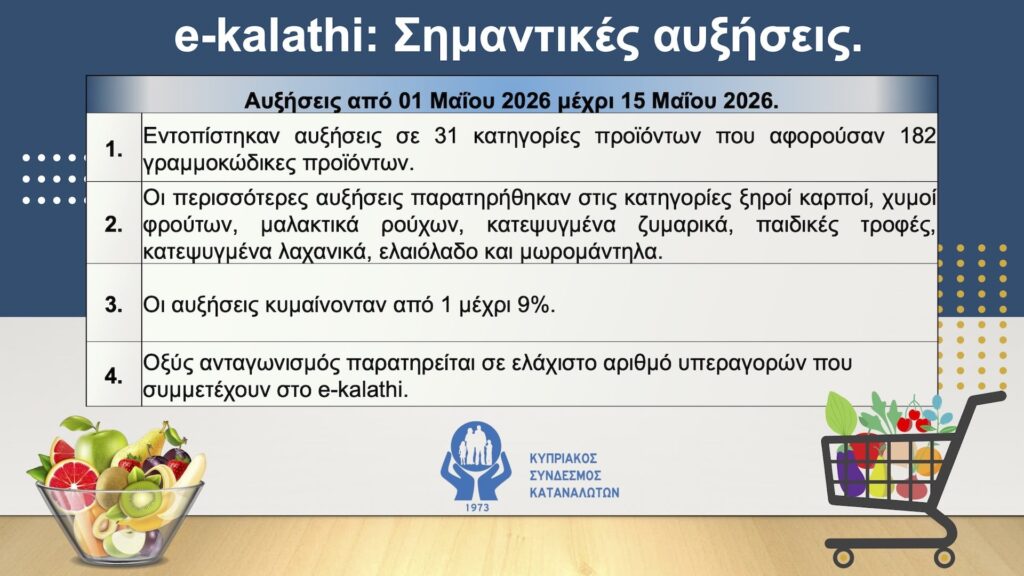 e-kalathi: Σημαντικές αυξήσεις.

| Αυξήσεις από 01 Μαΐου 2026 μέχρι 15 Μαΐου 2026. | |
|---|---|
| 1. | Εντοπίστηκαν αυξήσεις σε 31 κατηγορίες προϊόντων που αφορούσαν 182 γραμμοκώδικες προϊόντων. |
| 2. | Οι περισσότερες αυξήσεις παρατηρήθηκαν στις κατηγορίες ξηροί καρποί, χυμοί φρούτων, μαλακτικά ρούχων, κατεψυγμένα ζυμαρικά, παιδικές τροφές, κατεψυγμένα λαχανικά, ελαιόλαδο και μωρομάντηλα. |
| 3. | Οι αυξήσεις κυμαίνονταν από 1 μέχρι 9%. |
| 4. | Οξύς ανταγωνισμός παρατηρείται σε ελάχιστο αριθμό υπεραγορών που συμμετέχουν στο e-kalathi. |

ΚΥΠΡΙΑΚΟΣ ΣΥΝΔΕΣΜΟΣ ΚΑΤΑΝΑΛΩΤΩΝ
1973